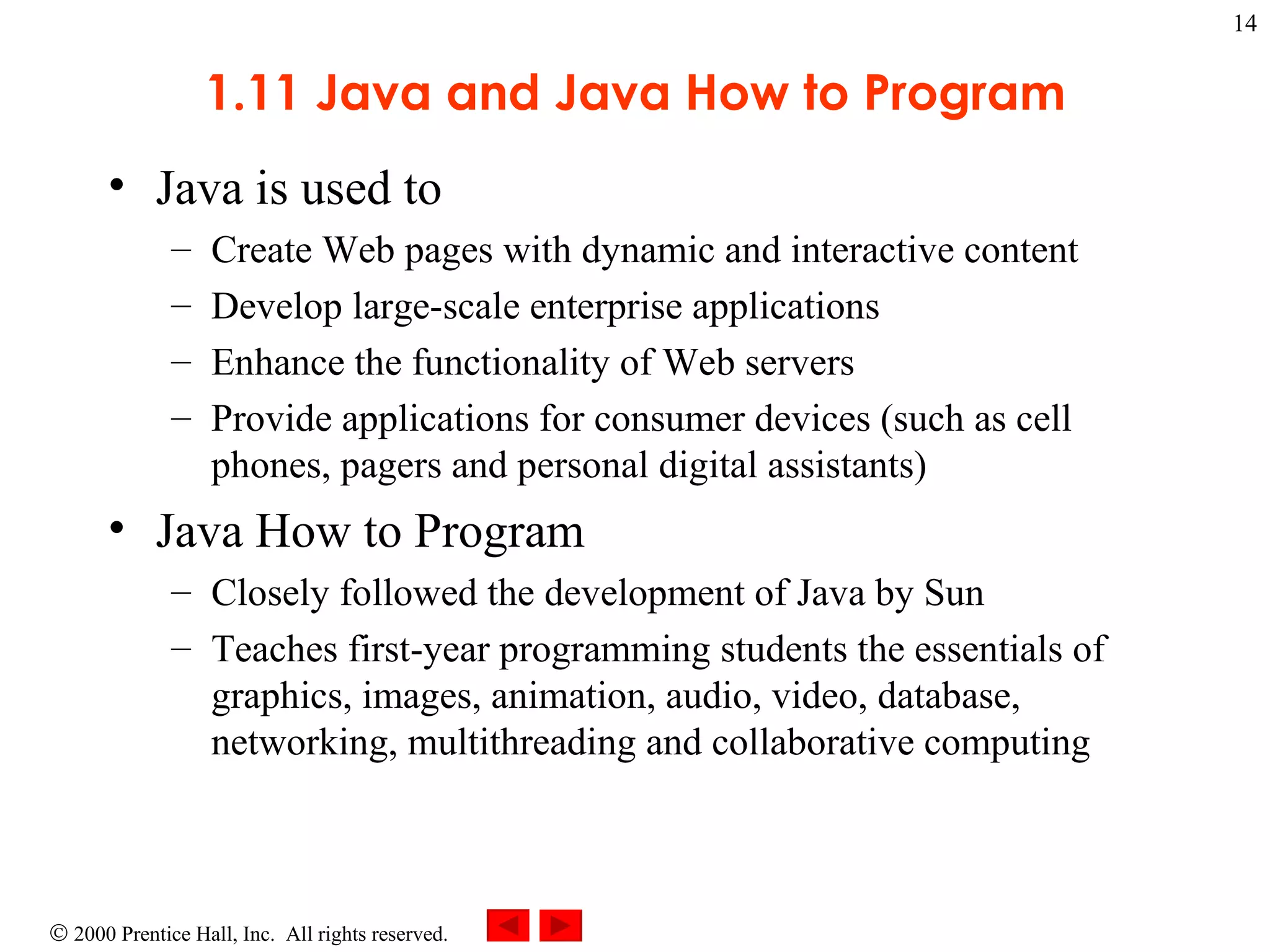 14

1.11 Java and Java How to Program

• Java is used to
  – Create Web pages with dynamic and interactive content
  – Develop large-scale enterprise applications
  – Enhance the functionality of Web servers
  – Provide applications for consumer devices (such as cell phones, pagers and personal digital assistants)
• Java How to Program
  – Closely followed the development of Java by Sun
  – Teaches first-year programming students the essentials of graphics, images, animation, audio, video, database, networking, multithreading and collaborative computing

© 2000 Prentice Hall, Inc. All rights reserved.